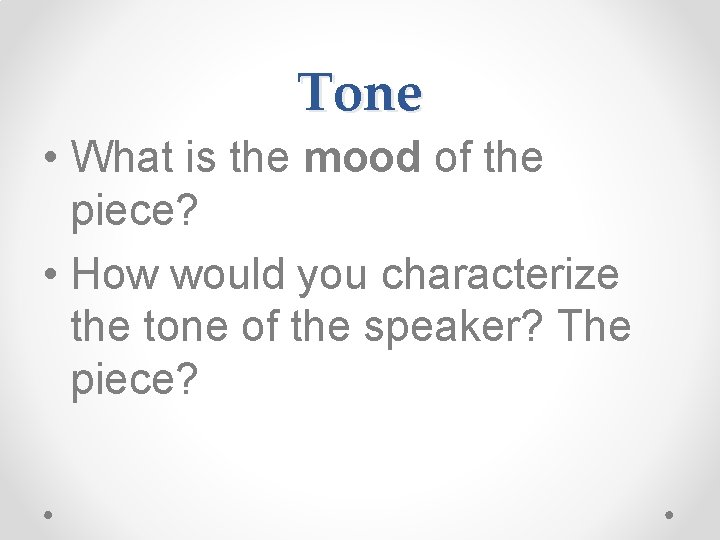 Tone

• What is the mood of the piece?
• How would you characterize the tone of the speaker? The piece?